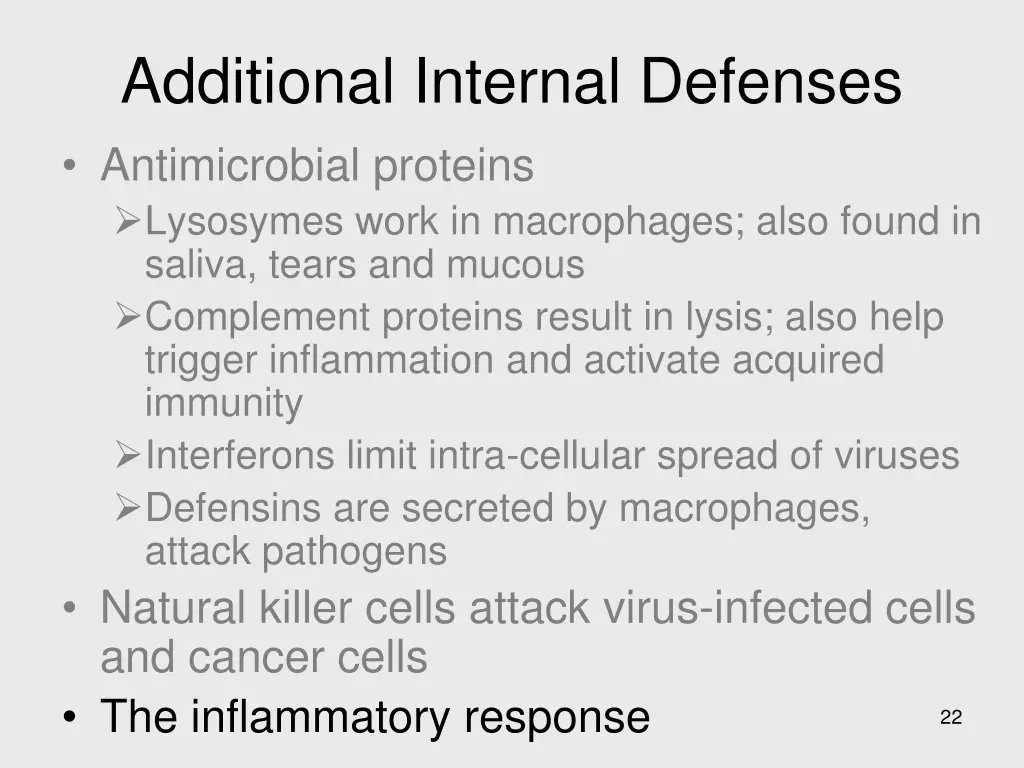 Additional Internal Defenses

• Antimicrobial proteins
 ➢ Lysosymes work in macrophages; also found in saliva, tears and mucous
 ➢ Complement proteins result in lysis; also help trigger inflammation and activate acquired immunity
 ➢ Interferons limit intra-cellular spread of viruses
 ➢ Defensins are secreted by macrophages, attack pathogens
• Natural killer cells attack virus-infected cells and cancer cells
• The inflammatory response

22